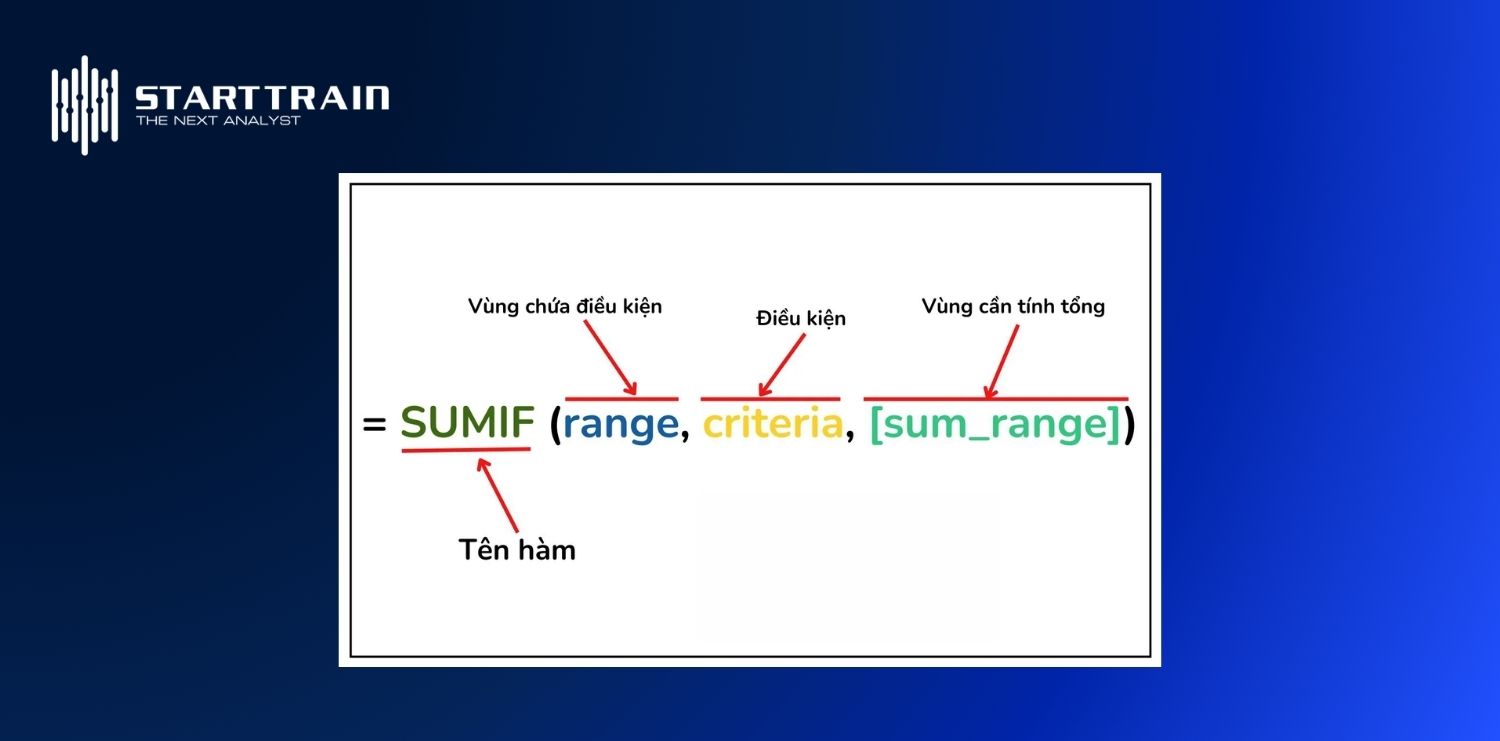 STARTTRAIN
THE NEXT ANALYST

Vùng chứa điều kiện

Điều kiện

Vùng cần tính tổng

= SUMIF (range, criteria, [sum_range])

Tên hàm